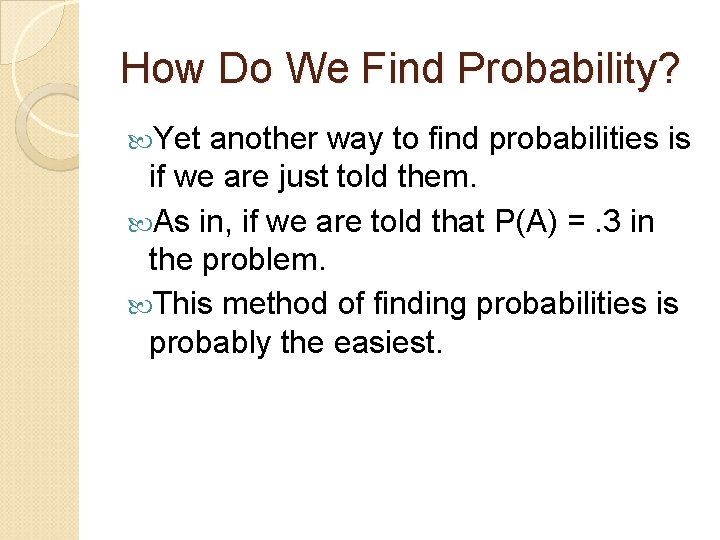 How Do We Find Probability?

Yet another way to find probabilities is if we are just told them.

As in, if we are told that $P(A) = .3$ in the problem.

This method of finding probabilities is probably the easiest.